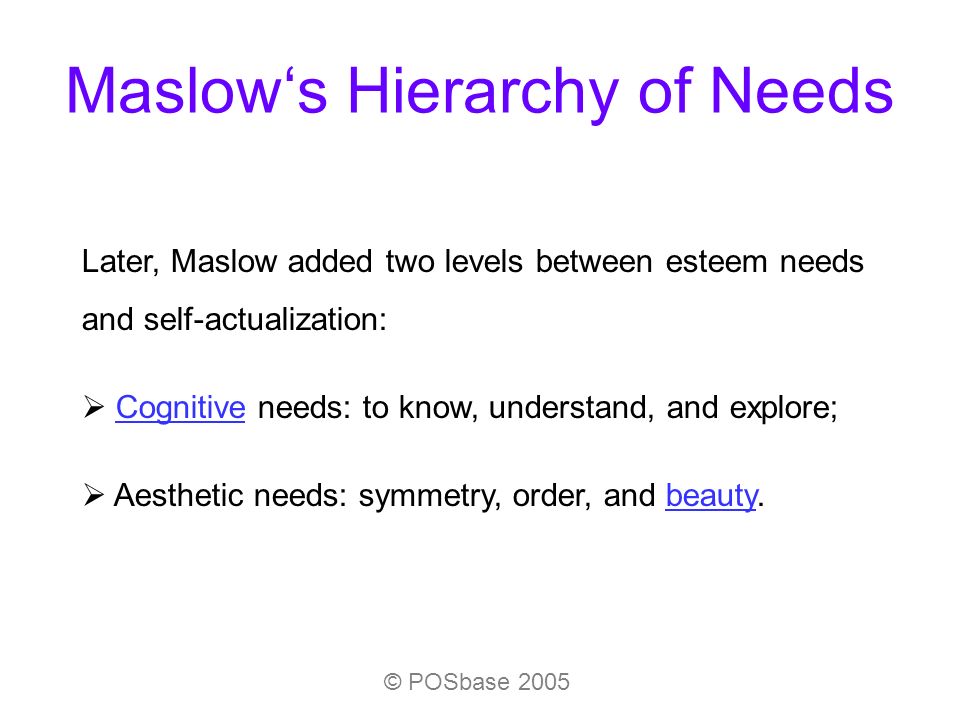 Maslow‘s Hierarchy of Needs

Later, Maslow added two levels between esteem needs and self-actualization:

➢ Cognitive needs: to know, understand, and explore;

➢ Aesthetic needs: symmetry, order, and beauty.

© POSbase 2005